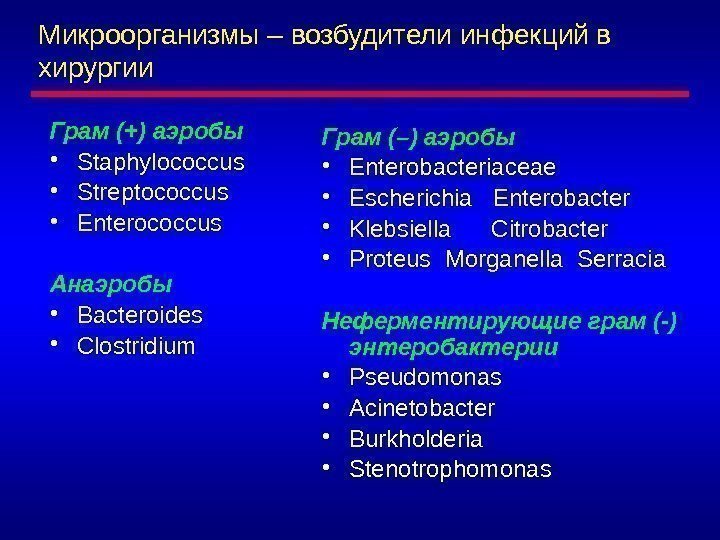 Микроорганизмы – возбудители инфекций в хирургии

Грам (+) аэробы
• Staphylococcus
• Streptococcus
• Enterococcus

Анаэробы
• Bacteroides
• Clostridium

Грам (–) аэробы
• Enterobacteriaceae
• Escherichia Enterobacter
• Klebsiella Citrobacter
• Proteus Morganella Serracia

Неферментирующие грам (-) энтеробактерии
• Pseudomonas
• Acinetobacter
• Burkholderia
• Stenotrophomonas